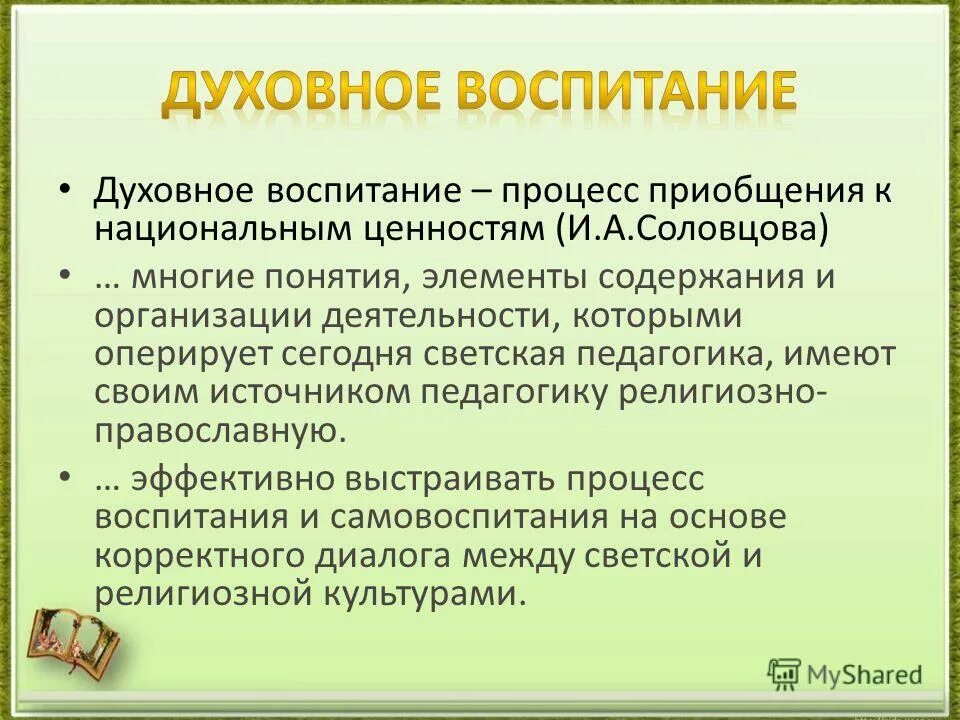 ДУХОВНОЕ ВОСПИТАНИЕ

• Духовное воспитание – процесс приобщения к национальным ценностям (И.А.Соловцова)

• … многие понятия, элементы содержания и организации деятельности, которыми оперирует сегодня светская педагогика, имеют своим источником педагогику религиозно-православную.

• … эффективно выстраивать процесс воспитания и самовоспитания на основе корректного диалога между светской и религиозной культурами.

MyShared